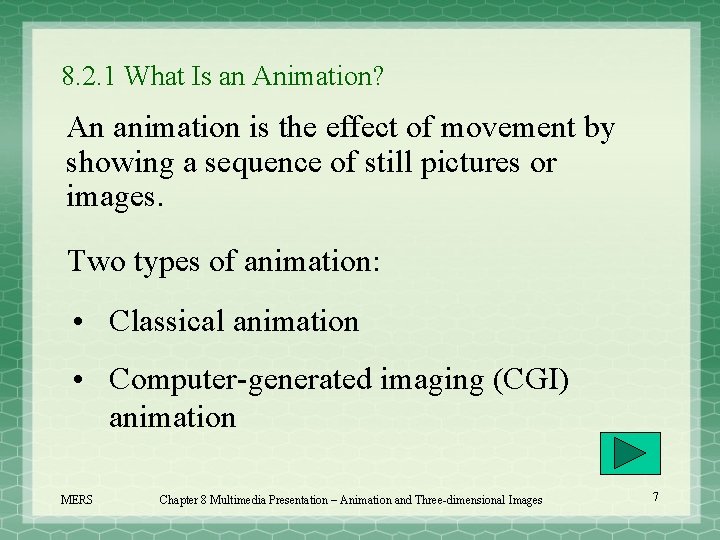 8.2.1 What Is an Animation?

An animation is the effect of movement by showing a sequence of still pictures or images.

Two types of animation:

• Classical animation

• Computer-generated imaging (CGI) animation

MERS

Chapter 8 Multimedia Presentation – Animation and Three-dimensional Images

7